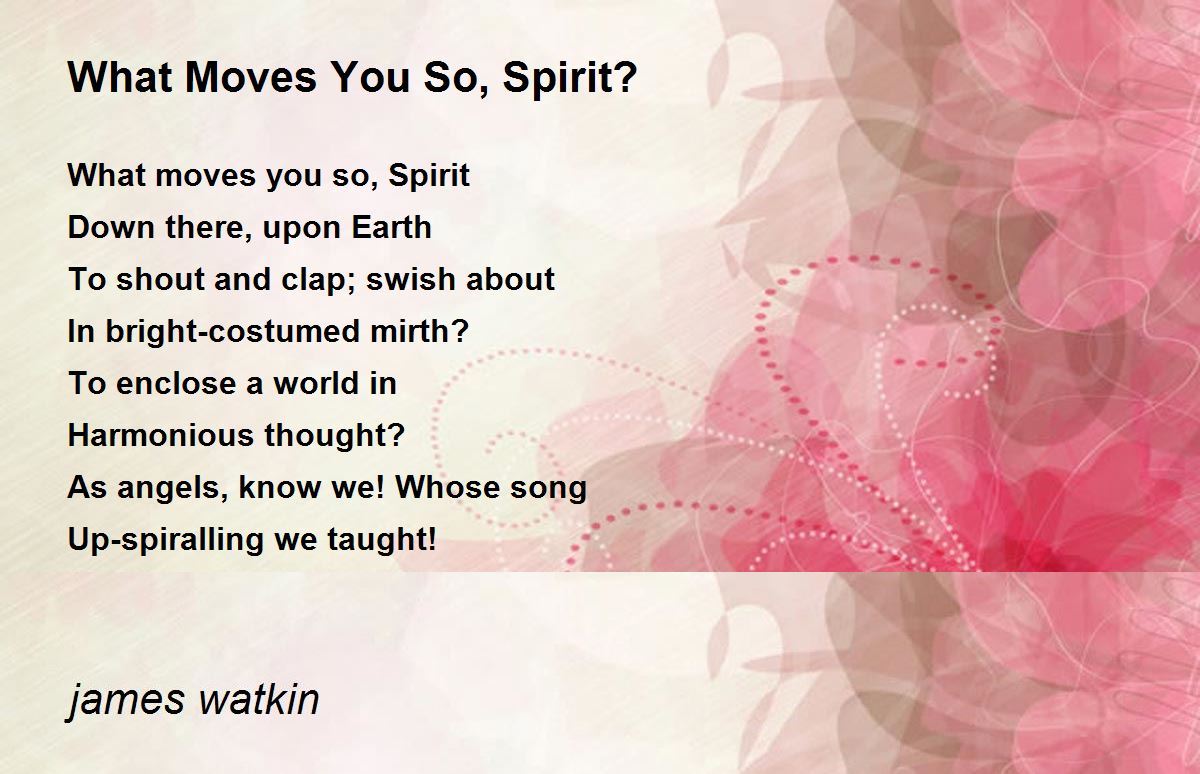 What Moves You So, Spirit?

What moves you so, Spirit
Down there, upon Earth
To shout and clap; swish about
In bright-costumed mirth?
To enclose a world in
Harmonious thought?
As angels, know we! Whose song
Up-spiralling we taught!

james watkin